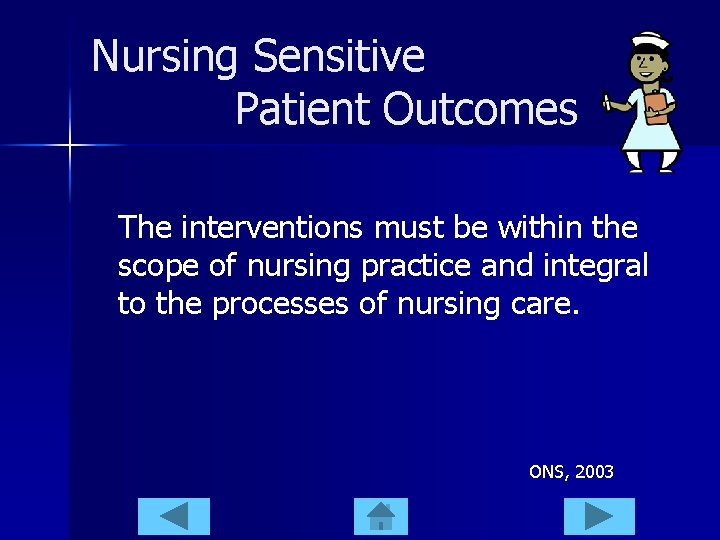 Nursing Sensitive Patient Outcomes

The interventions must be within the scope of nursing practice and integral to the processes of nursing care.

ONS, 2003